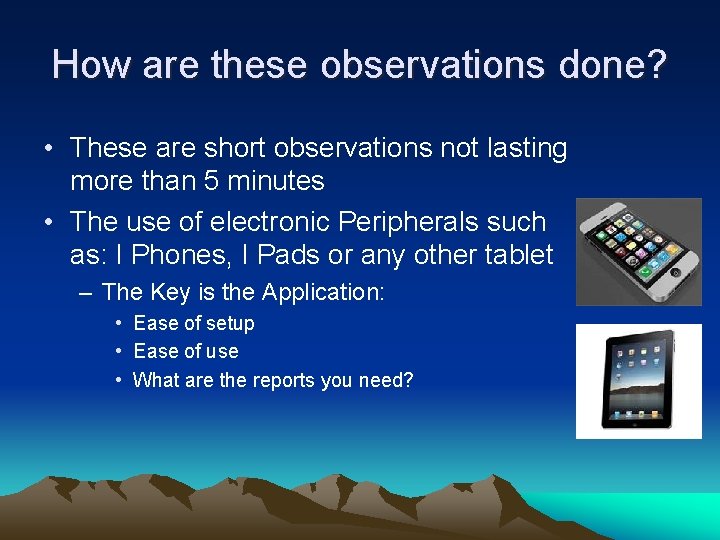 How are these observations done?

• These are short observations not lasting more than 5 minutes

• The use of electronic Peripherals such as: I Phones, I Pads or any other tablet

– The Key is the Application:

• Ease of setup

• Ease of use

• What are the reports you need?